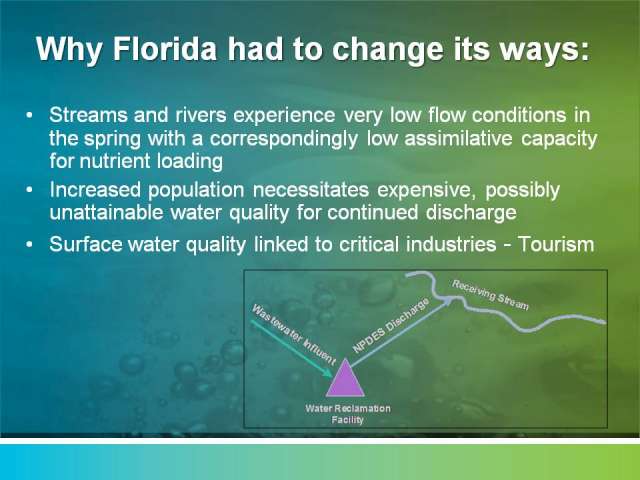 Why Florida had to change its ways:

• Streams and rivers experience very low flow conditions in the spring with a correspondingly low assimilative capacity for nutrient loading

• Increased population necessitates expensive, possibly unattainable water quality for continued discharge

• Surface water quality linked to critical industries - Tourism

Wastewater Influent

NPDES Discharge

Receiving Stream

Water Reclamation Facility